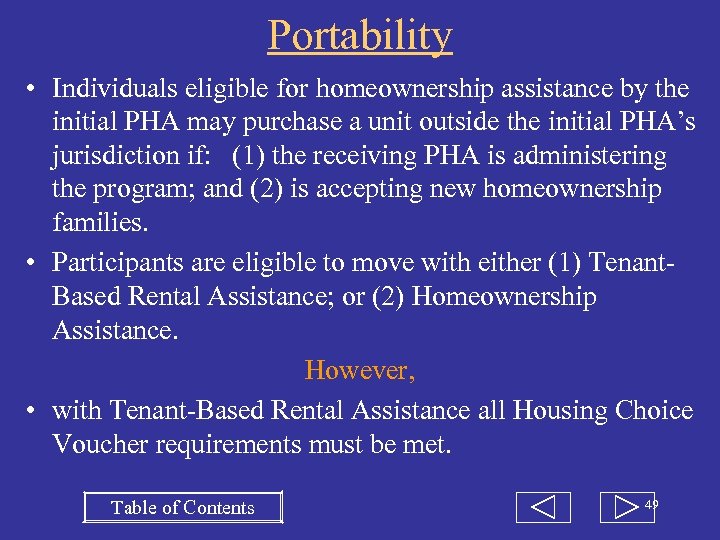 Portability

• Individuals eligible for homeownership assistance by the initial PHA may purchase a unit outside the initial PHA's jurisdiction if: (1) the receiving PHA is administering the program; and (2) is accepting new homeownership families.

• Participants are eligible to move with either (1) Tenant-Based Rental Assistance; or (2) Homeownership Assistance.

However,

• with Tenant-Based Rental Assistance all Housing Choice Voucher requirements must be met.

Table of Contents

49